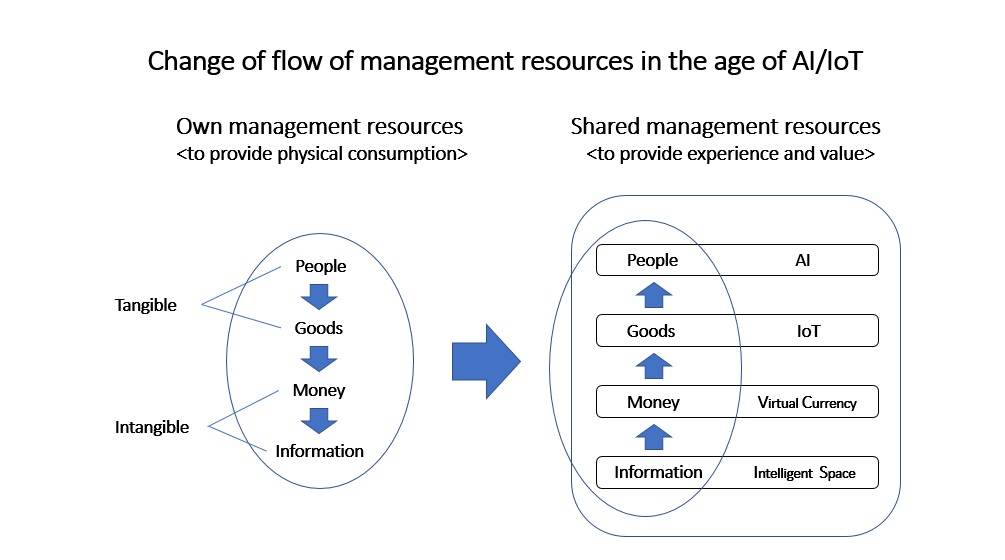 Change of flow of management resources in the age of AI/IoT

Own management resources
<to provide physical consumption>

Tangible

Intangible

People

Goods

Money

Information

Shared management resources
<to provide experience and value>

People AI

Goods IoT

Money Virtual Currency

Information Intelligent Space